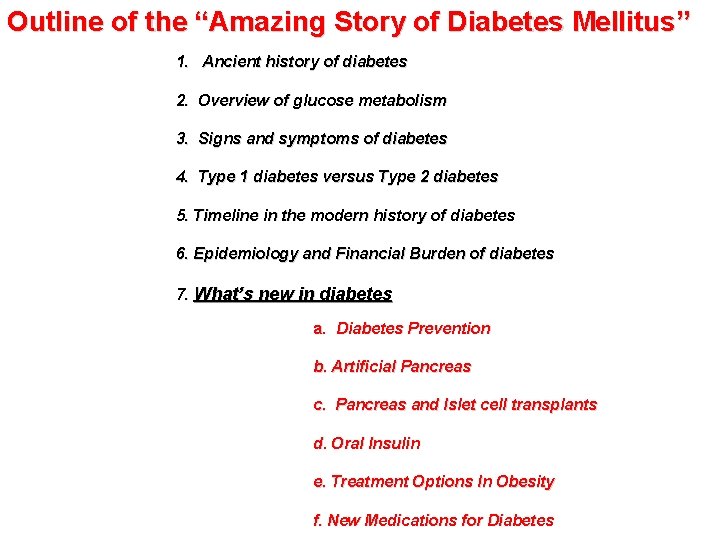 Outline of the “Amazing Story of Diabetes Mellitus”

1. Ancient history of diabetes

2. Overview of glucose metabolism

3. Signs and symptoms of diabetes

4. Type 1 diabetes versus Type 2 diabetes

5. Timeline in the modern history of diabetes

6. Epidemiology and Financial Burden of diabetes

7. What’s new in diabetes

a. Diabetes Prevention

b. Artificial Pancreas

c. Pancreas and Islet cell transplants

d. Oral Insulin

e. Treatment Options In Obesity

f. New Medications for Diabetes